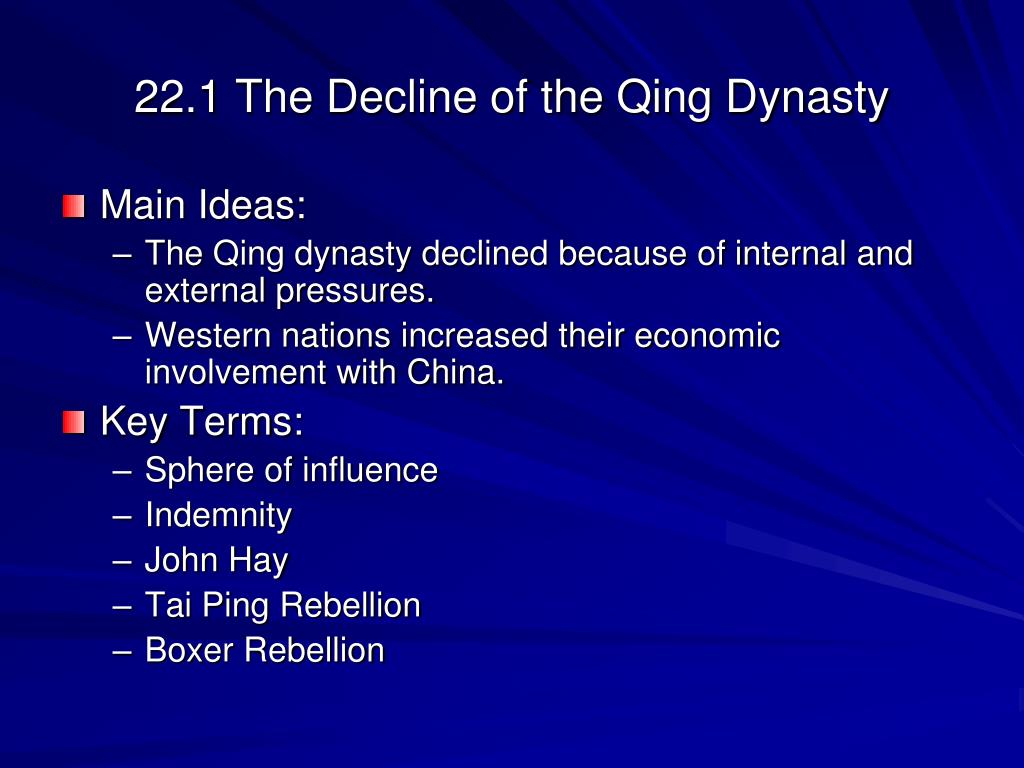 22.1 The Decline of the Qing Dynasty

Main Ideas:
– The Qing dynasty declined because of internal and external pressures.
– Western nations increased their economic involvement with China.

Key Terms:
– Sphere of influence
– Indemnity
– John Hay
– Tai Ping Rebellion
– Boxer Rebellion